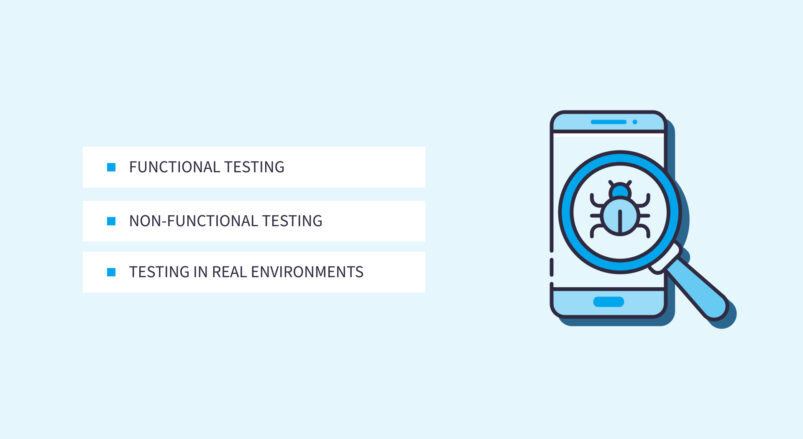 FUNCTIONAL TESTING

NON-FUNCTIONAL TESTING

TESTING IN REAL ENVIRONMENTS